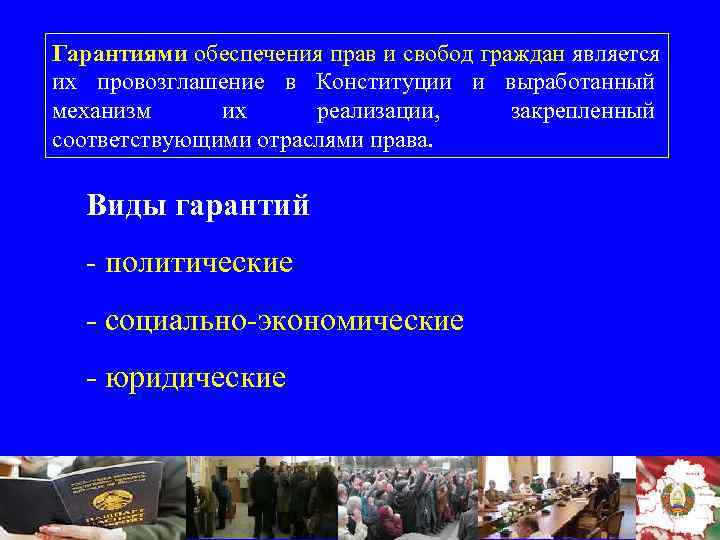 Гарантиями обеспечения прав и свобод граждан является их провозглашение в Конституции и выработанный механизм их реализации, закрепленный соответствующими отраслями права.

Виды гарантий

- политические

- социально-экономические

- юридические